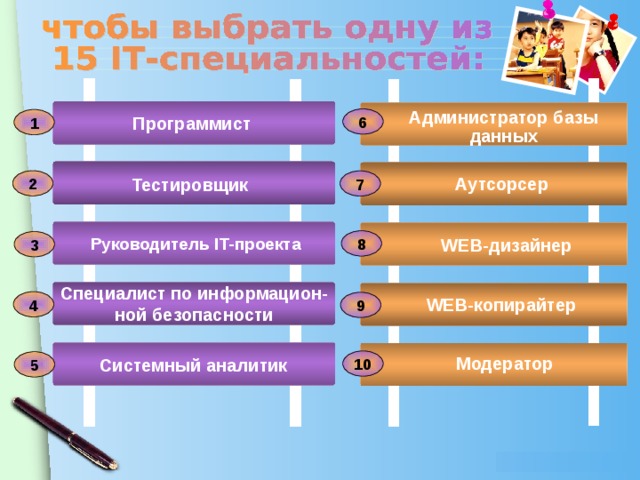 чтобы выбрать одну из 15 IT-специальностей:

1 Программист

2 Тестировщик

3 Руководитель IT-проекта

4 Специалист по информационной безопасности

5 Системный аналитик

6 Администратор базы данных

7 Аутсорсер

8 WEB-дизайнер

9 WEB-копирайтер

10 Модератор